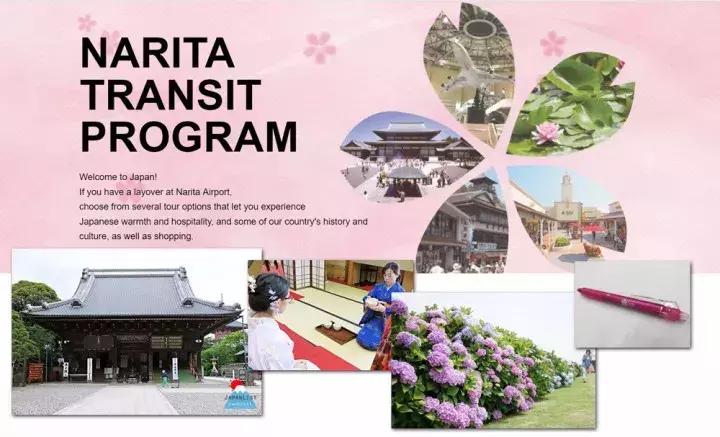 NARITA TRANSIT PROGRAM

Welcome to Japan!
If you have a layover at Narita Airport, choose from several tour options that let you experience Japanese warmth and hospitality, and some of our country's history and culture, as well as shopping.

JAPANLIST